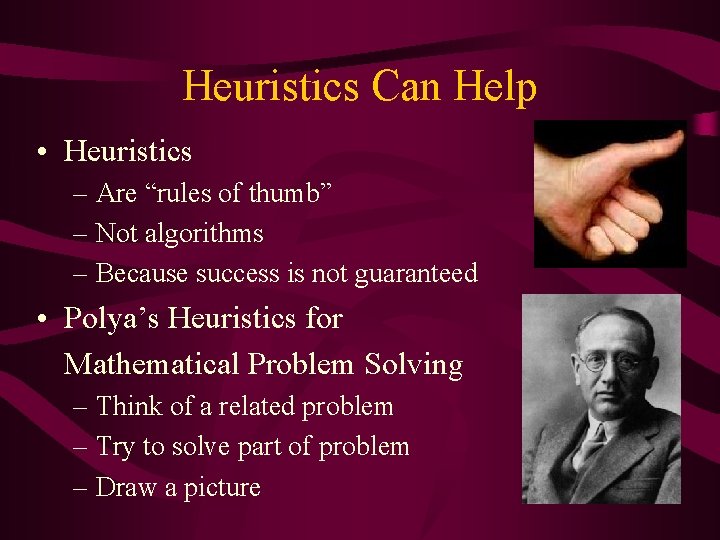 Heuristics Can Help

• Heuristics
– Are “rules of thumb”
– Not algorithms
– Because success is not guaranteed

• Polya’s Heuristics for Mathematical Problem Solving
– Think of a related problem
– Try to solve part of problem
– Draw a picture